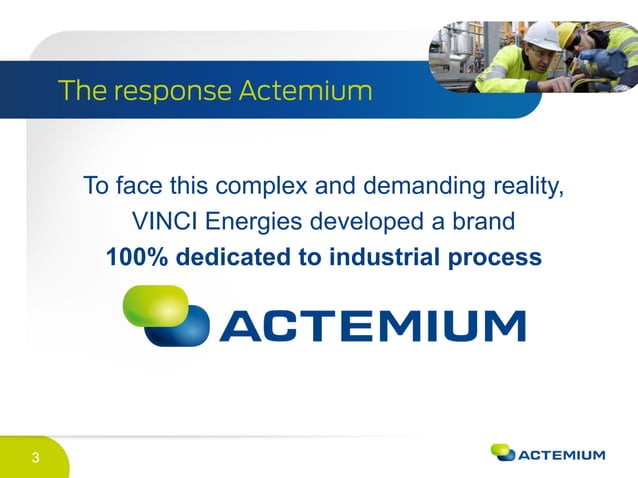 The response Actemium

To face this complex and demanding reality, VINCI Energies developed a brand **100% dedicated to industrial process**

ACTEMIUM

3

ACTEMIUM